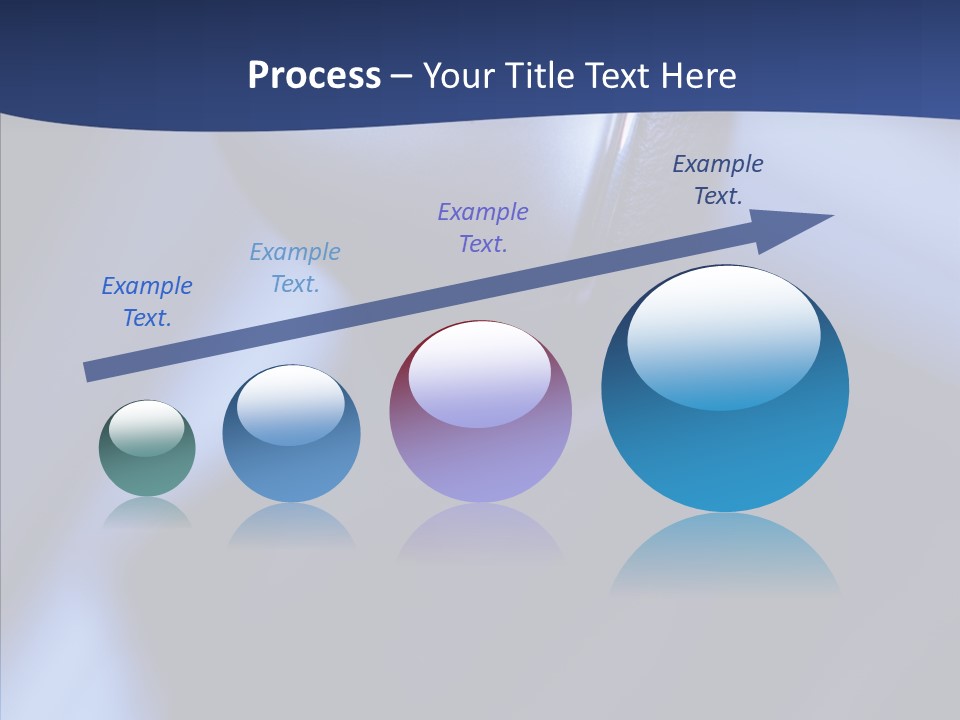 Process – Your Title Text Here

Example Text.

Example Text.

Example Text.

Example Text.